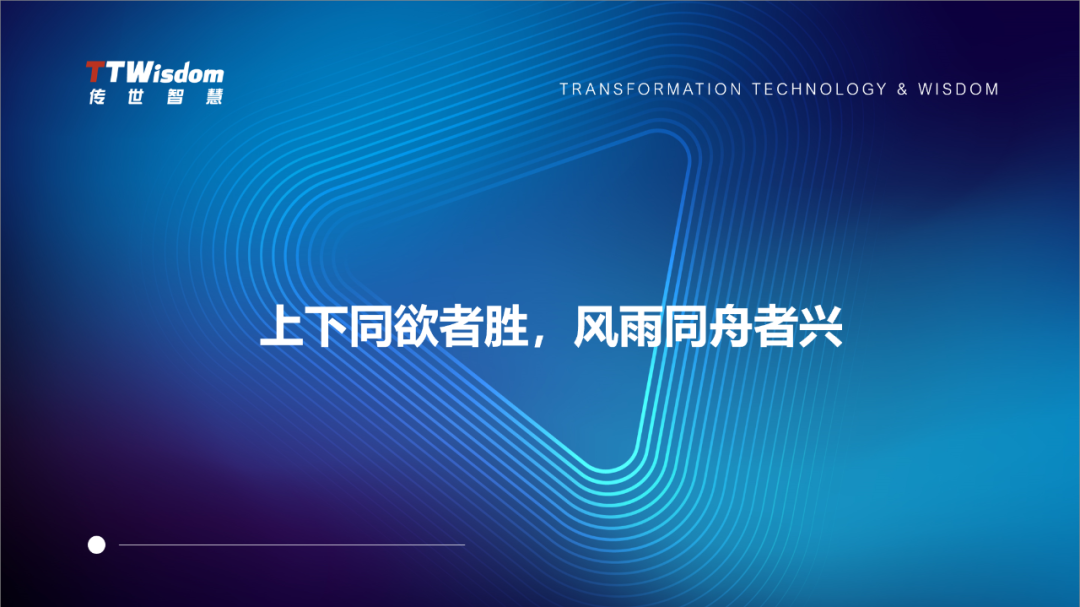 TTWisdom
传世智慧

TRANSFORMATION TECHNOLOGY & WISDOM

上下同欲者胜，风雨同舟者兴